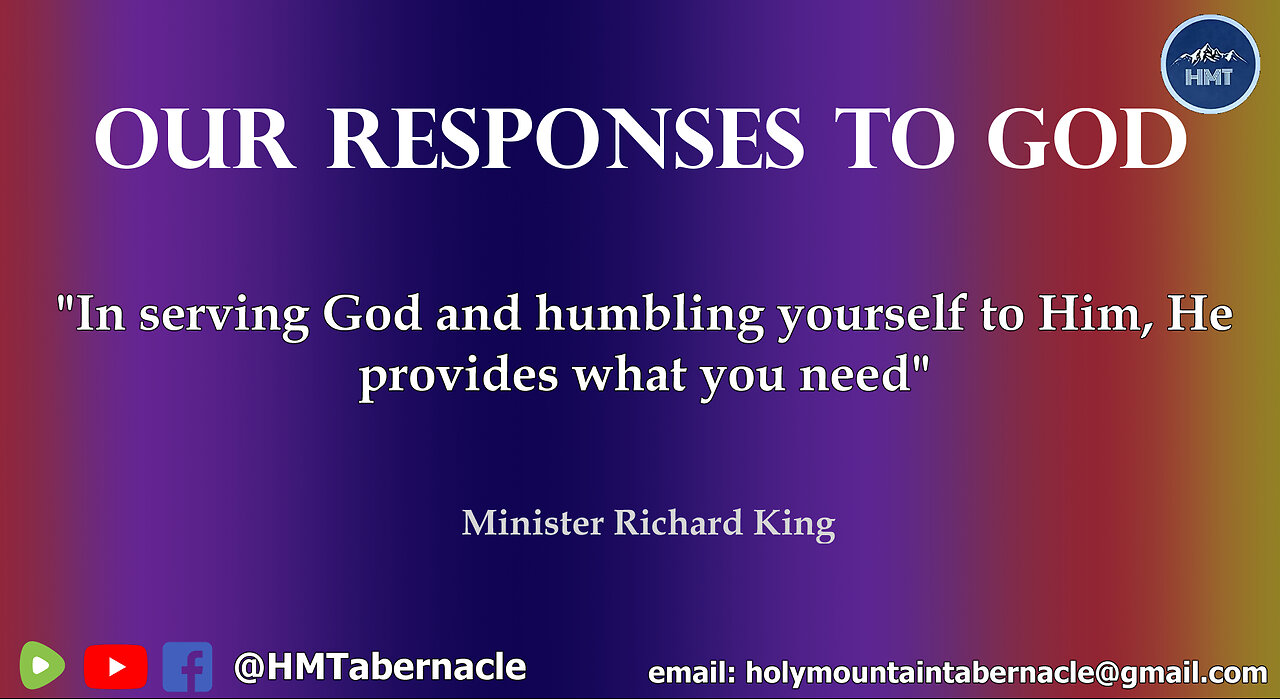 HMT

OUR RESPONSES TO GOD

"In serving God and humbling yourself to Him, He provides what you need"

Minister Richard King

@HMTabernacle

email: holymountaintabernacle@gmail.com